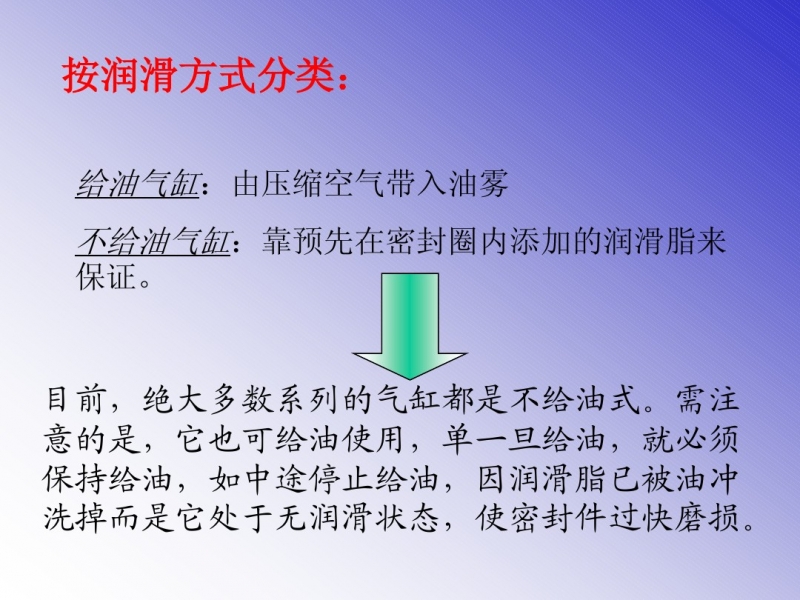 按润滑方式分类：

给油气缸：由压缩空气带入油雾

不给油气缸：靠预先在密封圈内添加的润滑脂来保证。

目前，绝大多数系列的气缸都是不给油式。需注意的是，它也可给油使用，单一旦给油，就必须保持给油，如中途停止给油，因润滑脂已被油冲洗掉而是它处于无润滑状态，使密封件过快磨损。